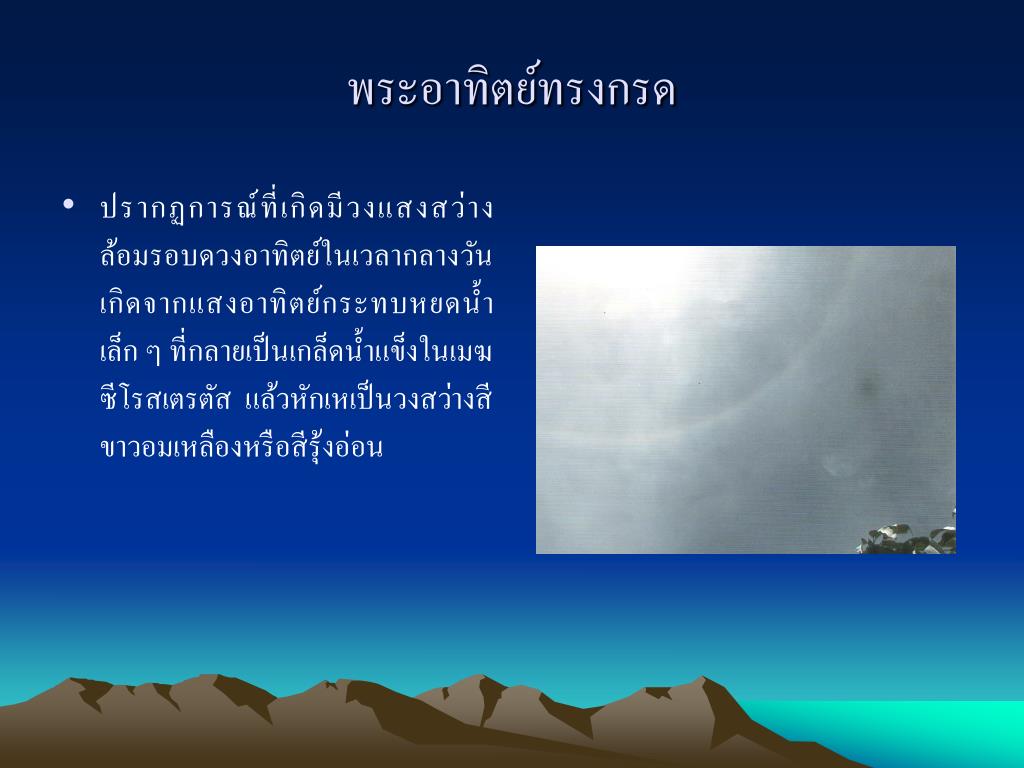 พระอาทิตย์ทรงกรด

• ปรากฏการณ์ที่เกิดมีวงแสงสว่างล้อมรอบดวงอาทิตย์ในเวลากลางวัน เกิดจากแสงอาทิตย์กระทบหยดน้ำเล็ก ๆ ที่กลายเป็นเกล็ดน้ำแข็งในเมฆซีโรสเตรตัส แล้วหักเหเป็นวงสว่างสีขาวอมเหลืองหรือสีรุ้งอ่อน